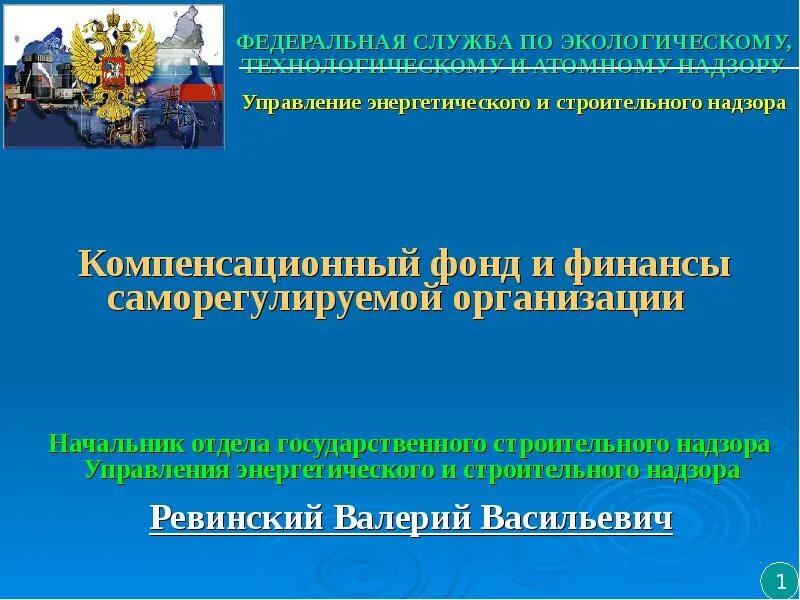 ФЕДЕРАЛЬНАЯ СЛУЖБА ПО ЭКОЛОГИЧЕСКОМУ, ТЕХНОЛОГИЧЕСКОМУ И АТОМНОМУ НАДЗОРУ

Управление энергетического и строительного надзора

Компенсационный фонд и финансы саморегулируемой организации

Начальник отдела государственного строительного надзора Управления энергетического и строительного надзора

Ревинский Валерий Васильевич

1